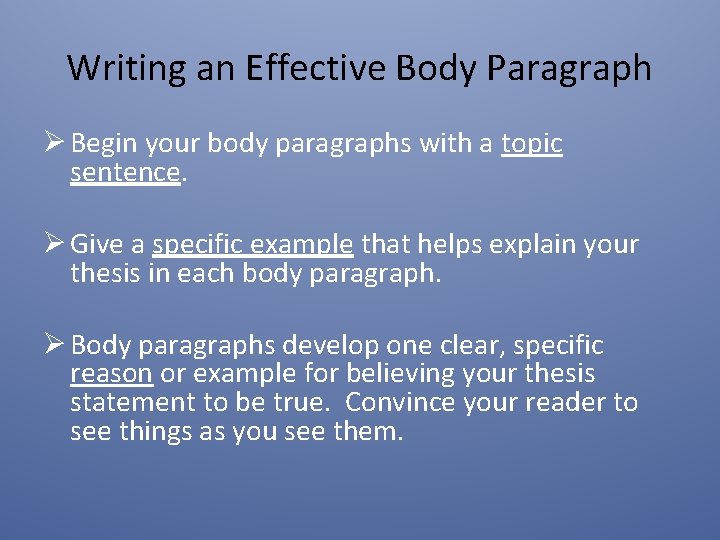 Writing an Effective Body Paragraph

➢ Begin your body paragraphs with a topic sentence.

➢ Give a specific example that helps explain your thesis in each body paragraph.

➢ Body paragraphs develop one clear, specific reason or example for believing your thesis statement to be true. Convince your reader to see things as you see them.